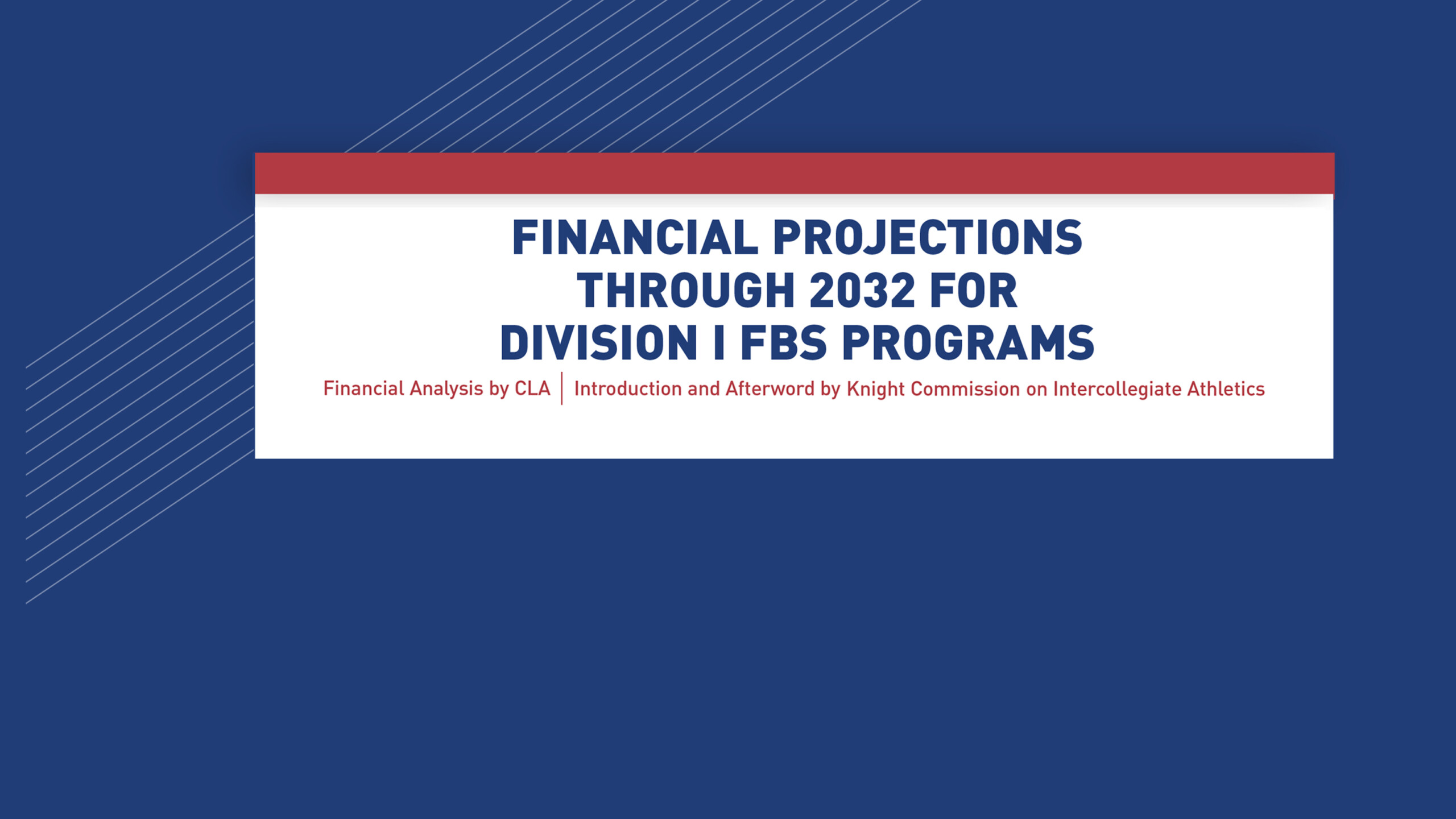 FINANCIAL PROJECTIONS THROUGH 2032 FOR DIVISION I FBS PROGRAMS

Financial Analysis by CLA | Introduction and Afterword by Knight Commission on Intercollegiate Athletics